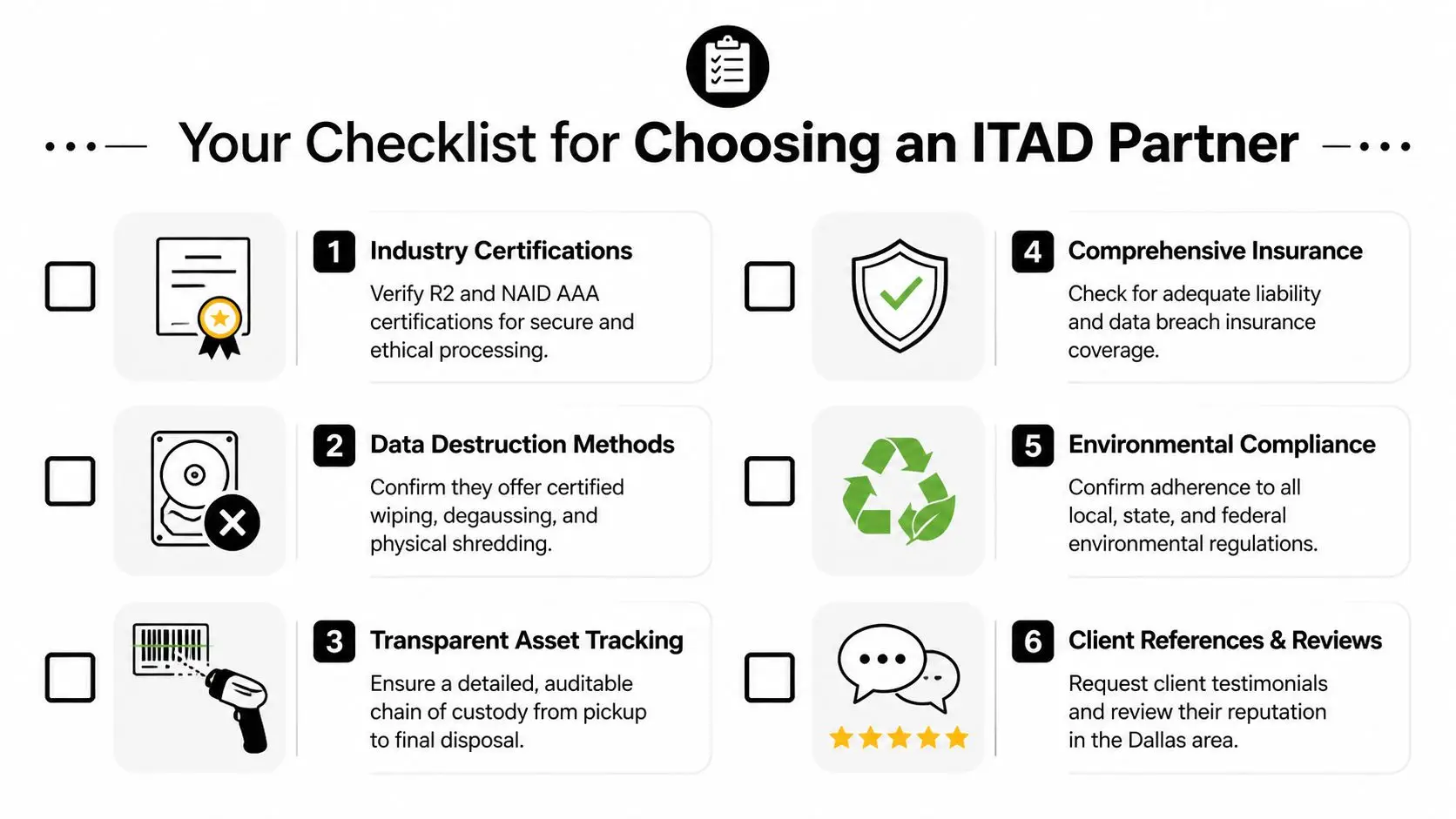 Your Checklist for Choosing an ITAD Partner

1 Industry Certifications
Verify R2 and NAID AAA certifications for secure and ethical processing.

2 Data Destruction Methods
Confirm they offer certified wiping, degaussing, and physical shredding.

3 Transparent Asset Tracking
Ensure a detailed, auditable chain of custody from pickup to final disposal.

4 Comprehensive Insurance
Check for adequate liability and data breach insurance coverage.

5 Environmental Compliance
Confirm adherence to all local, state, and federal environmental regulations.

6 Client References & Reviews
Request client testimonials and review their reputation in the Dallas area.